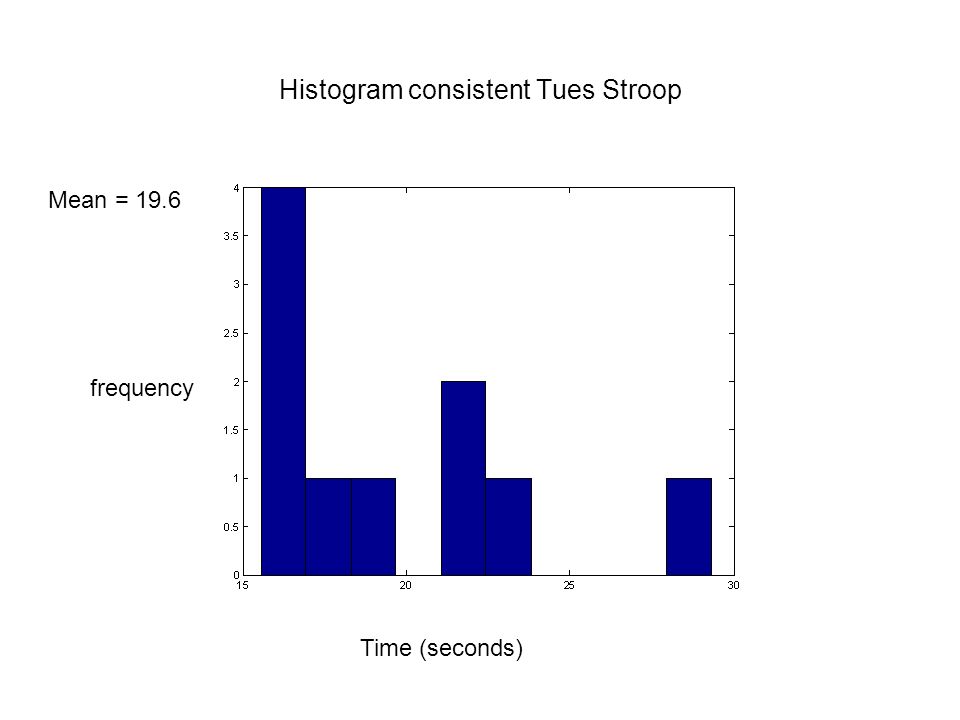 Histogram consistent Tues Stroop

Mean = 19.6

frequency

4
3.5
3
2.5
2
1.5
1
0.5
0

15
20
25
30

Time (seconds)